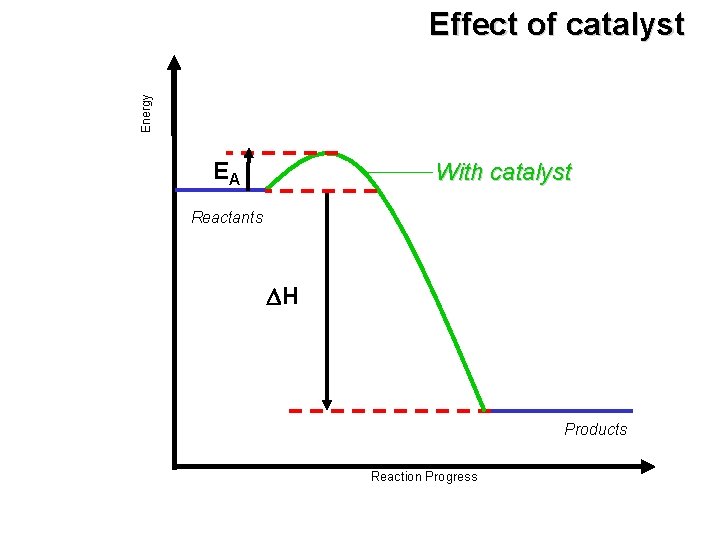 Effect of catalyst

Energy

$E_A$

With catalyst

Reactants

$\Delta H$

Products

Reaction Progress